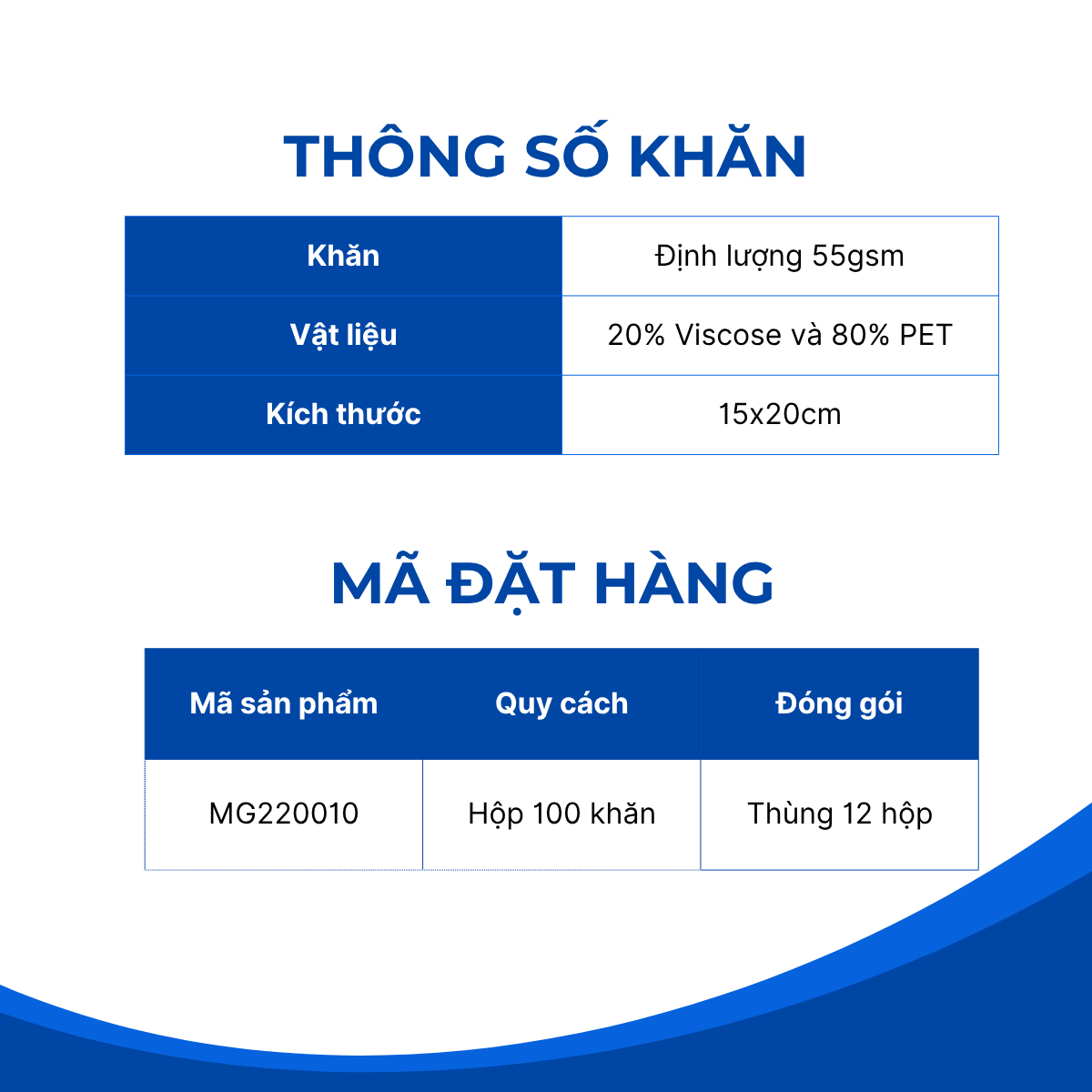 THÔNG SỐ KHĂN

| Khăn | Định lượng 55gsm |
|---|---|
| Vật liệu | 20% Viscose và 80% PET |
| Kích thước | 15x20cm |

MÃ ĐẶT HÀNG

| Mã sản phẩm | Quy cách | Đóng gói |
|---|---|---|
| MG220010 | Hộp 100 khăn | Thùng 12 hộp |